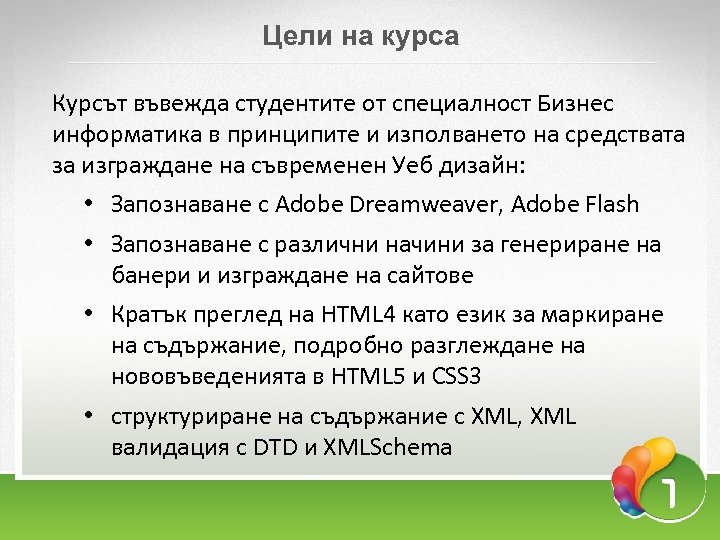 Цели на курса

Курсът въвежда студентите от специалност Бизнес информатика в принципите и изполването на средствата за изграждане на съвременен Уеб дизайн:

• Запознаване с Adobe Dreamweaver, Adobe Flash
• Запознаване с различни начини за генериране на банери и изграждане на сайтове
• Кратък преглед на HTML4 като език за маркиране на съдържание, подробно разглеждане на нововъведенията в HTML5 и CSS3
• структуриране на съдържание с XML, XML валидация с DTD и XMLSchema

1